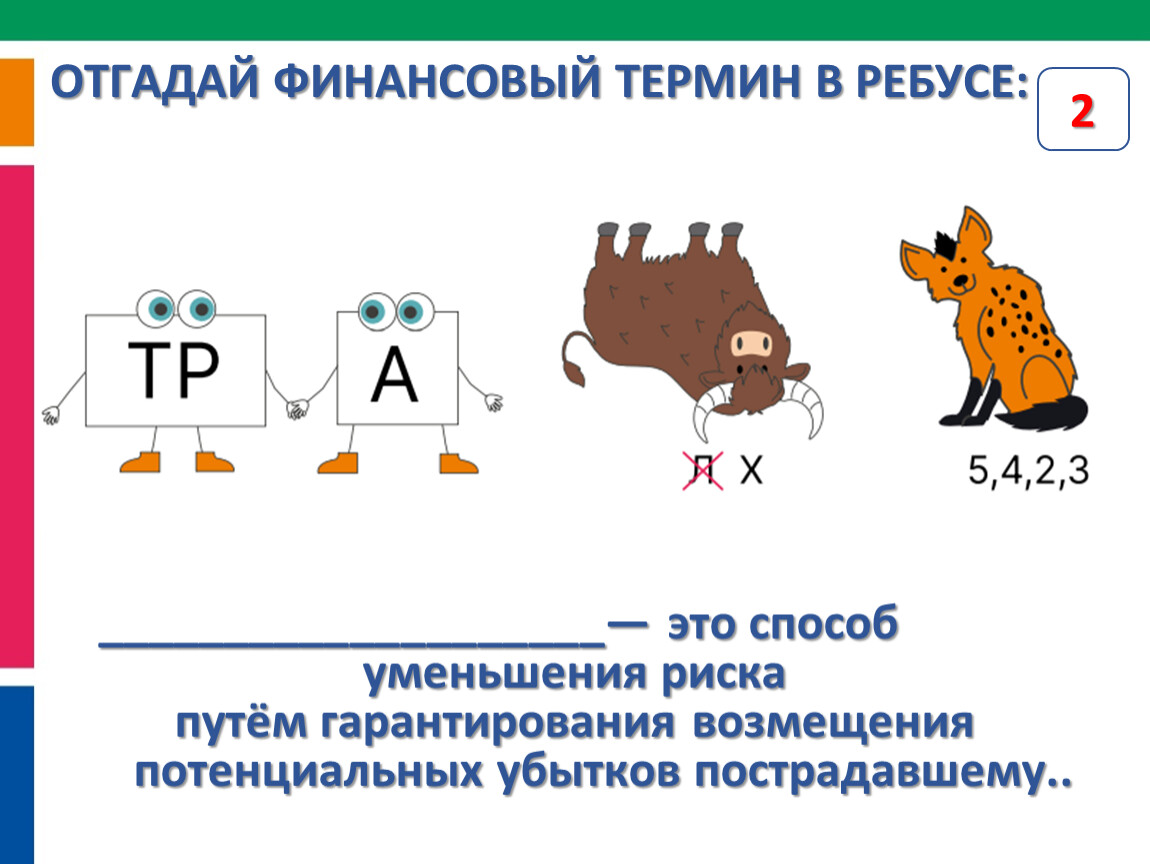 ОТГАДАЙ ФИНАНСОВЫЙ ТЕРМИН В РЕБУСЕ:

2

ТР

А

Л Х

5,4,2,3

____________________— это способ уменьшения риска путём гарантирования возмещения потенциальных убытков пострадавшему..